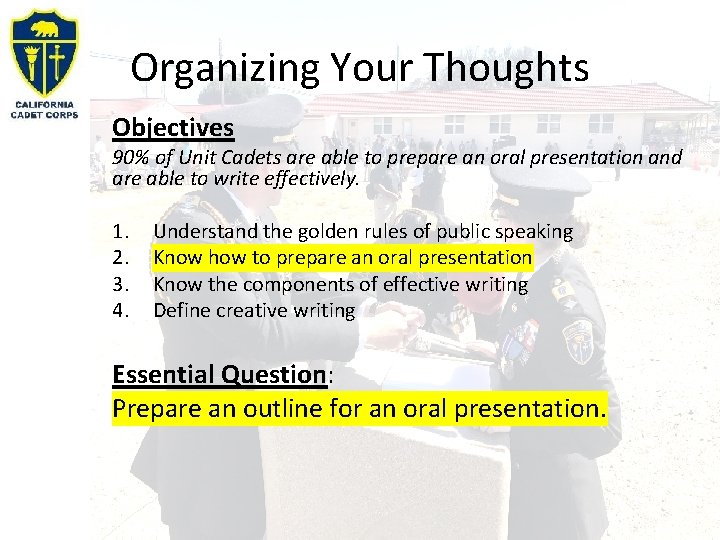 CALIFORNIA CADET CORPS

Organizing Your Thoughts

Objectives
90% of Unit Cadets are able to prepare an oral presentation and are able to write effectively.

1. Understand the golden rules of public speaking
2. Know how to prepare an oral presentation
3. Know the components of effective writing
4. Define creative writing

Essential Question:
Prepare an outline for an oral presentation.